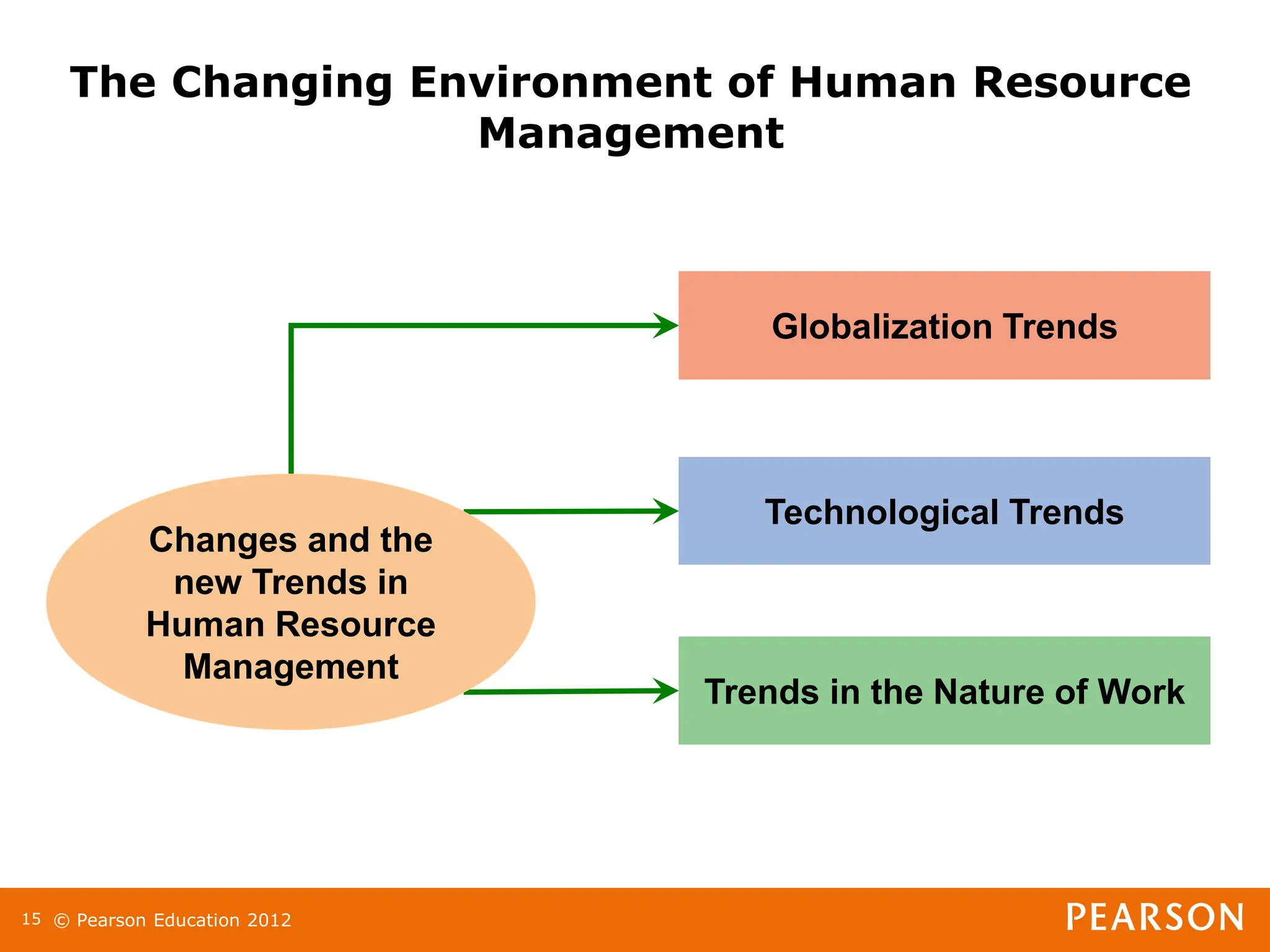 The Changing Environment of Human Resource Management

Changes and the new Trends in Human Resource Management

Globalization Trends

Technological Trends

Trends in the Nature of Work

15 © Pearson Education 2012

PEARSON